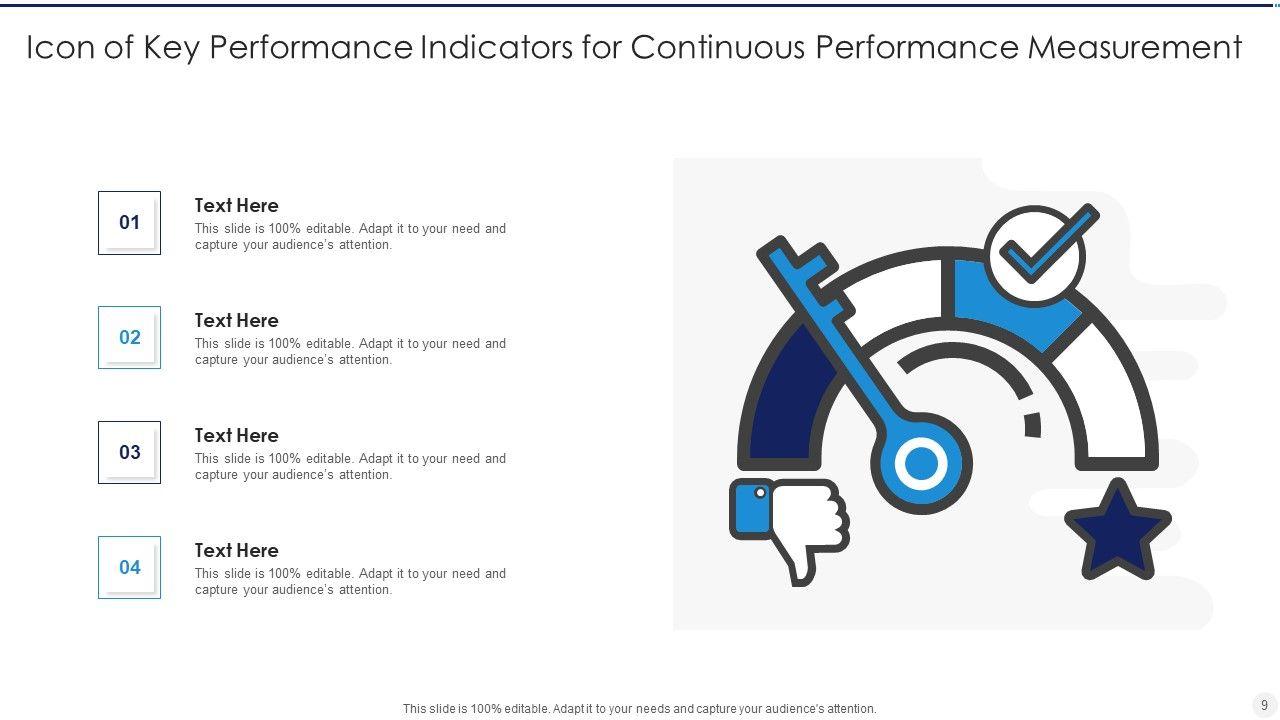 Icon of Key Performance Indicators for Continuous Performance Measurement

01

Text Here
This slide is 100% editable. Adapt it to your need and capture your audience's attention.

02

Text Here
This slide is 100% editable. Adapt it to your need and capture your audience's attention.

03

Text Here
This slide is 100% editable. Adapt it to your need and capture your audience's attention.

04

Text Here
This slide is 100% editable. Adapt it to your need and capture your audience's attention.

This slide is 100% editable. Adapt it to your needs and capture your audience's attention.

9